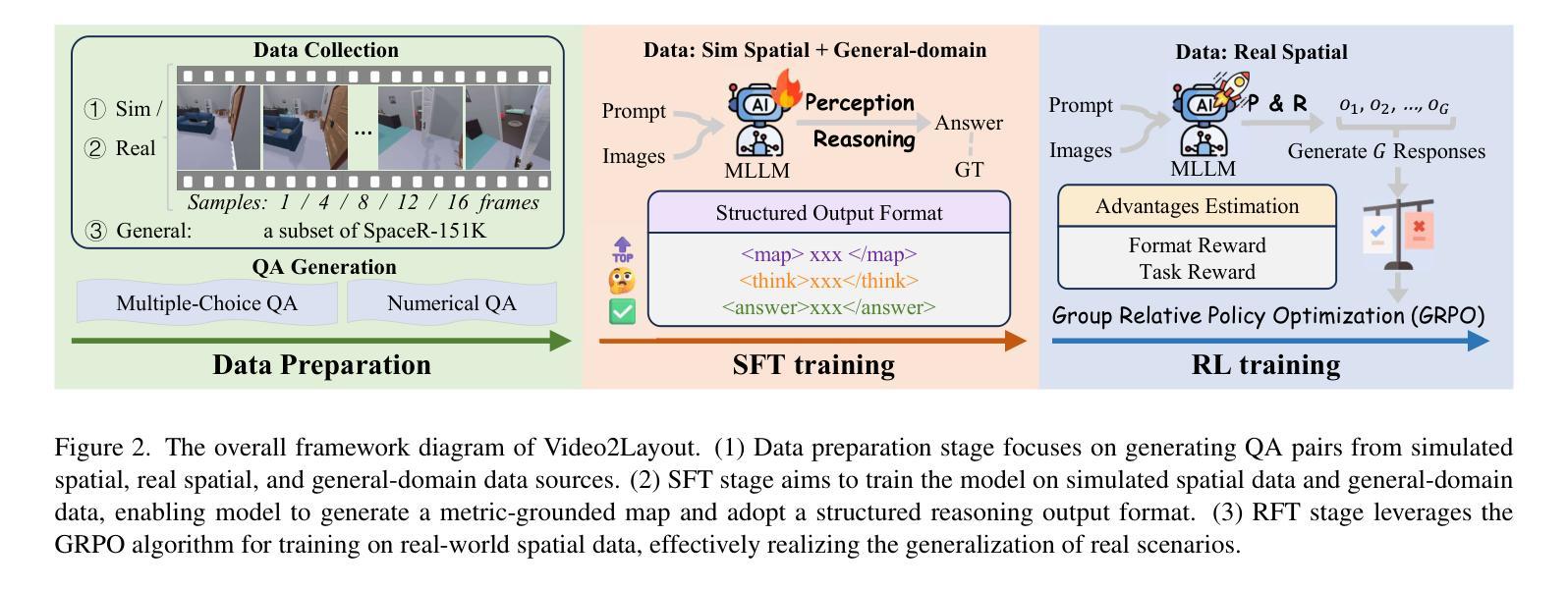 Data Collection

① Sim /

② Real

...

Samples: 1 / 4 / 8 / 12 / 16 frames

③ General: a subset of SpaceR-151K

QA Generation

Multiple-Choice QA

Numerical QA

Data Preparation

Data: Sim Spatial + General-domain

Prompt

Images

AI

MLLM

Perception

Reasoning

Answer

GT

Structured Output Format

TOP

<map> xxx </map>

<think>xxx</think>

<answer>xxx</answer>

SFT training

Data: Real Spatial

Prompt

Images

AI

MLLM

P & R

$o_1, o_2, \ldots, o_G$

Generate $G$ Responses

Advantages Estimation

Format Reward

Task Reward

Group Relative Policy Optimization (GRPO)

RL training

Figure 2. The overall framework diagram of Video2Layout. (1) Data preparation stage focuses on generating QA pairs from simulated spatial, real spatial, and general-domain data sources. (2) SFT stage aims to train the model on simulated spatial data and general-domain data, enabling model to generate a metric-grounded map and adopt a structured reasoning output format. (3) RFT stage leverages the GRPO algorithm for training on real-world spatial data, effectively realizing the generalization of real scenarios.